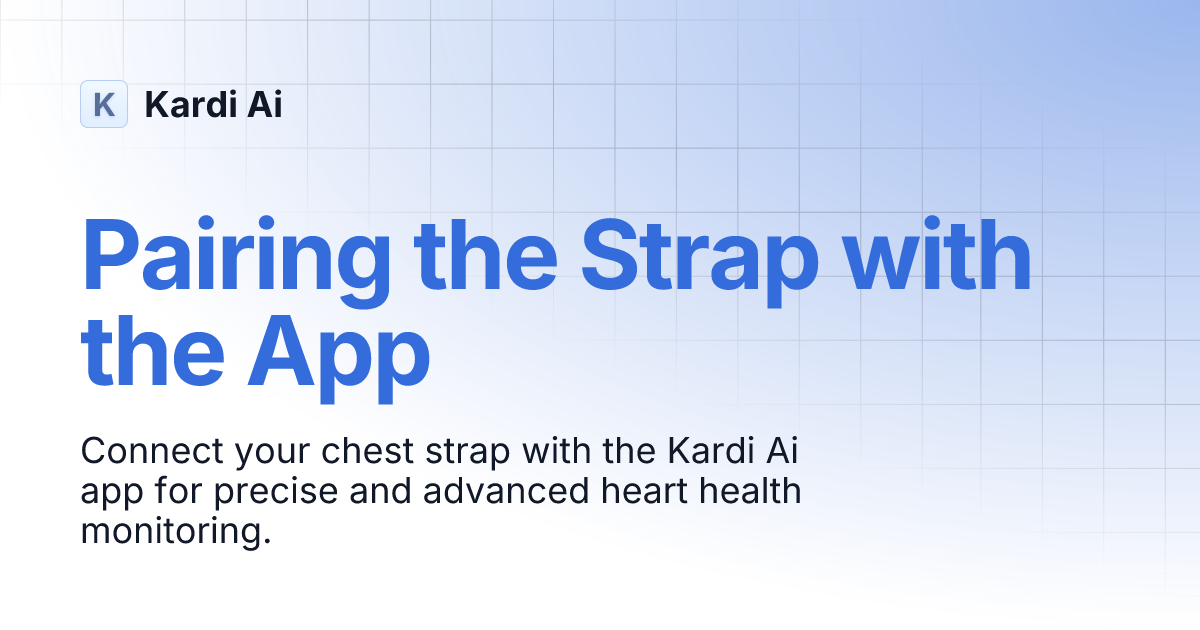 K Kardi Ai

Pairing the Strap with the App

Connect your chest strap with the Kardi Ai app for precise and advanced heart health monitoring.